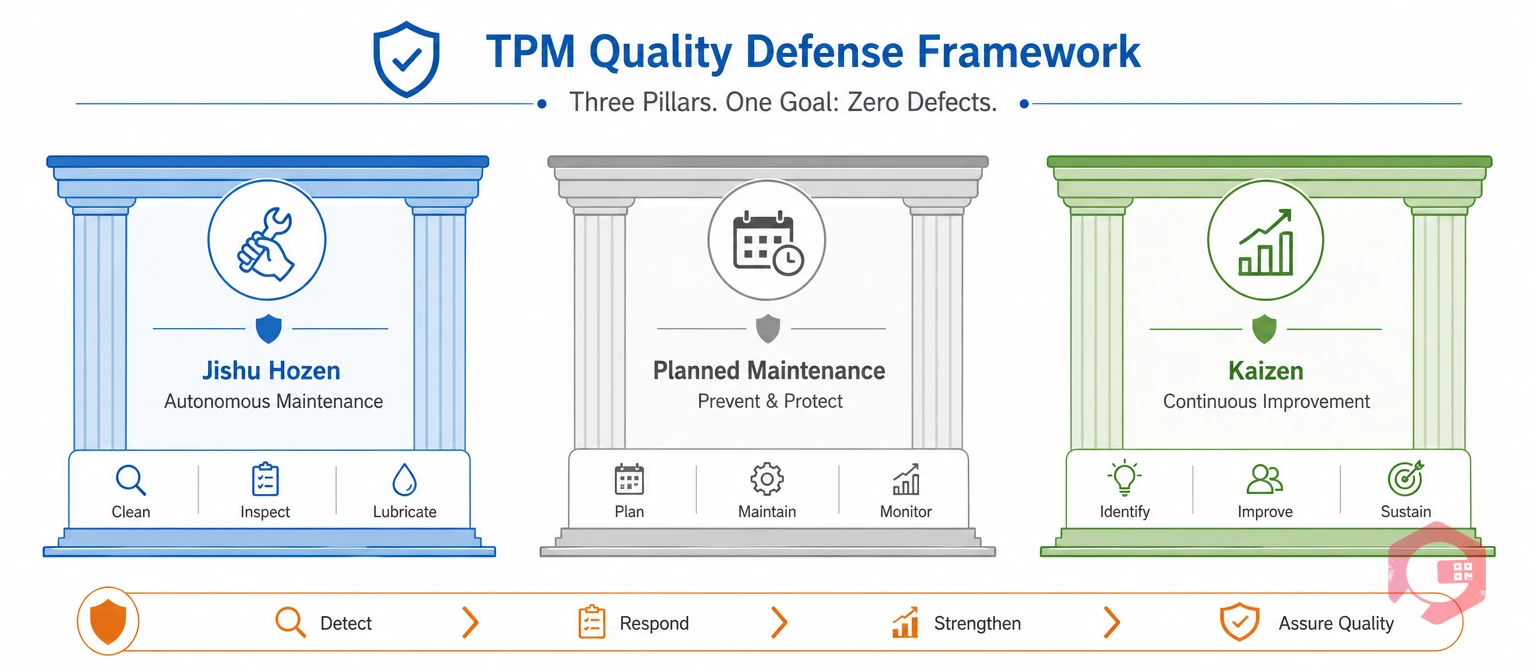 TPM Quality Defense Framework

Three Pillars. One Goal: Zero Defects.

Jishu Hozen
Autonomous Maintenance

Clean
Inspect
Lubricate

Planned Maintenance
Prevent & Protect

Plan
Maintain
Monitor

Kaizen
Continuous Improvement

Identify
Improve
Sustain

Detect
Respond
Strengthen
Assure Quality